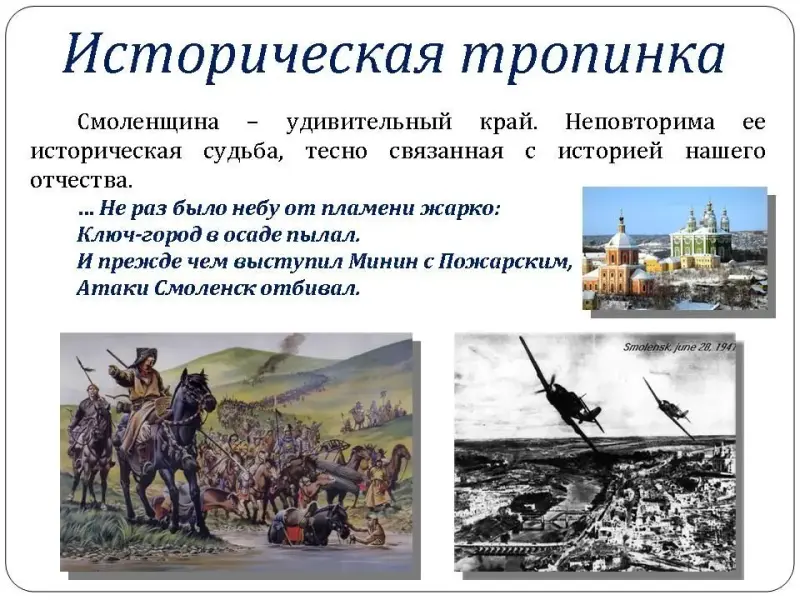 Историческая тропинка

Смоленщина – удивительный край. Неповторима ее историческая судьба, тесно связанная с историей нашего отчества.

... Не раз было небу от пламени жарко:
Ключ-город в осаде пылал.
И прежде чем выступил Минин с Пожарским,
Атаки Смоленск отбивал.

Smolensk, june 28, 1941